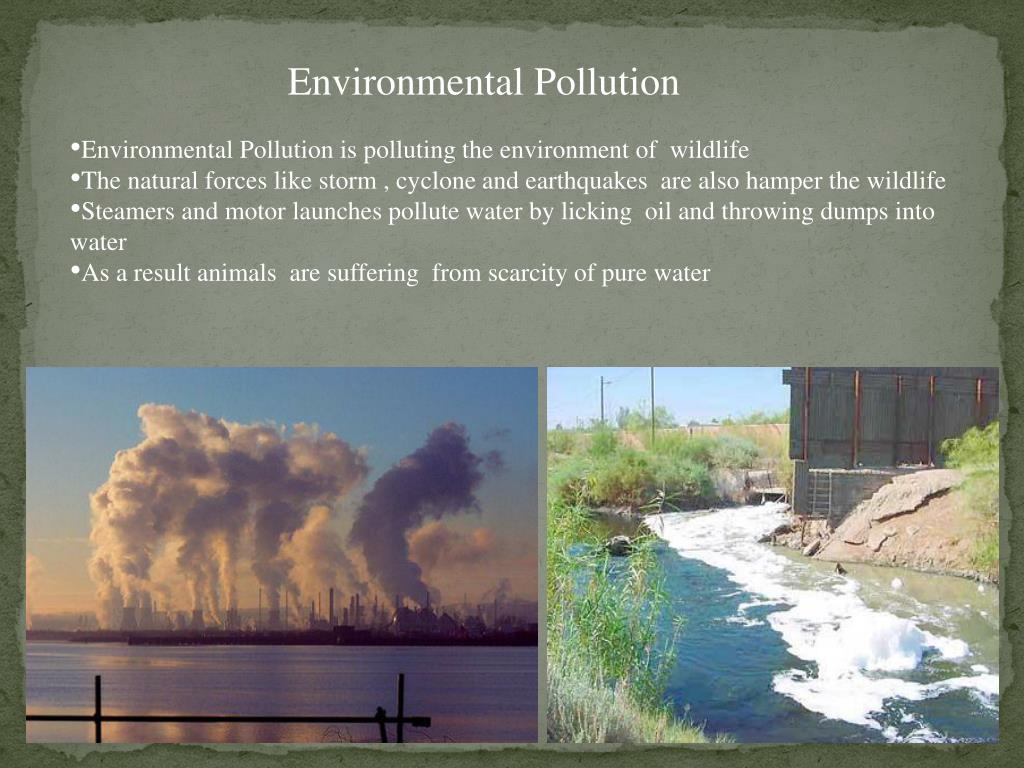 Environmental Pollution

•Environmental Pollution is polluting the environment of wildlife
•The natural forces like storm , cyclone and earthquakes are also hamper the wildlife
•Steamers and motor launches pollute water by licking oil and throwing dumps into water
•As a result animals are suffering from scarcity of pure water